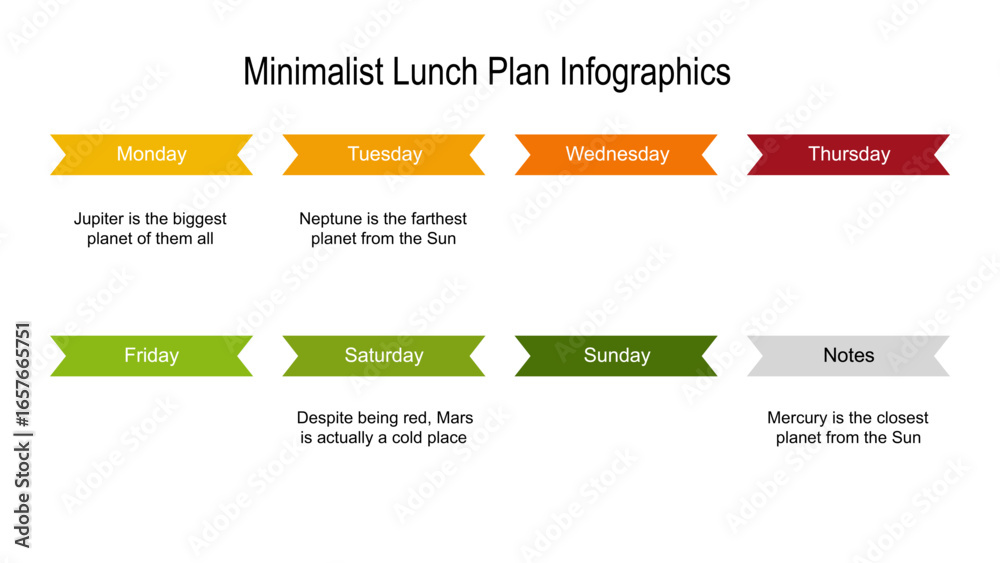 Minimalist Lunch Plan Infographics

Monday

Jupiter is the biggest planet of them all

Tuesday

Neptune is the farthest planet from the Sun

Wednesday

Thursday

Friday

Saturday

Despite being red, Mars is actually a cold place

Sunday

Notes

Mercury is the closest planet from the Sun

Adobe Stock | #1657665751